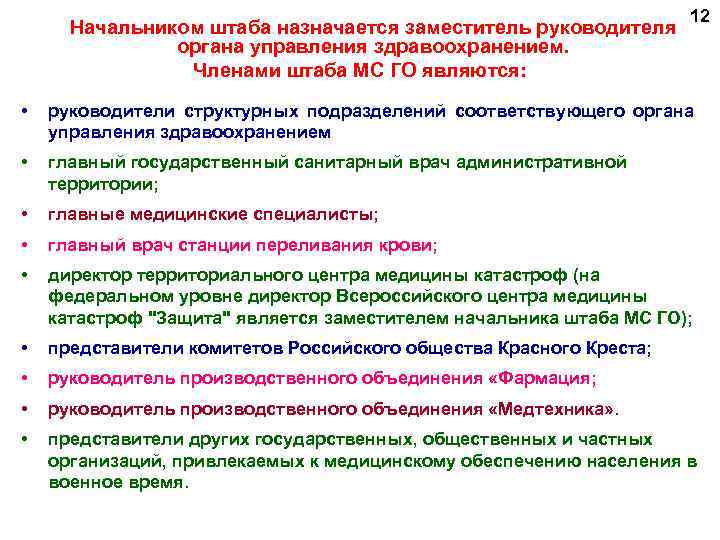 12

Начальником штаба назначается заместитель руководителя органа управления здравоохранением.
Членами штаба МС ГО являются:

• руководители структурных подразделений соответствующего органа управления здравоохранением
• главный государственный санитарный врач административной территории;
• главные медицинские специалисты;
• главный врач станции переливания крови;
• директор территориального центра медицины катастроф (на федеральном уровне директор Всероссийского центра медицины катастроф "Защита" является заместителем начальника штаба МС ГО);
• представители комитетов Российского общества Красного Креста;
• руководитель производственного объединения «Фармация;
• руководитель производственного объединения «Медтехника».
• представители других государственных, общественных и частных организаций, привлекаемых к медицинскому обеспечению населения в военное время.